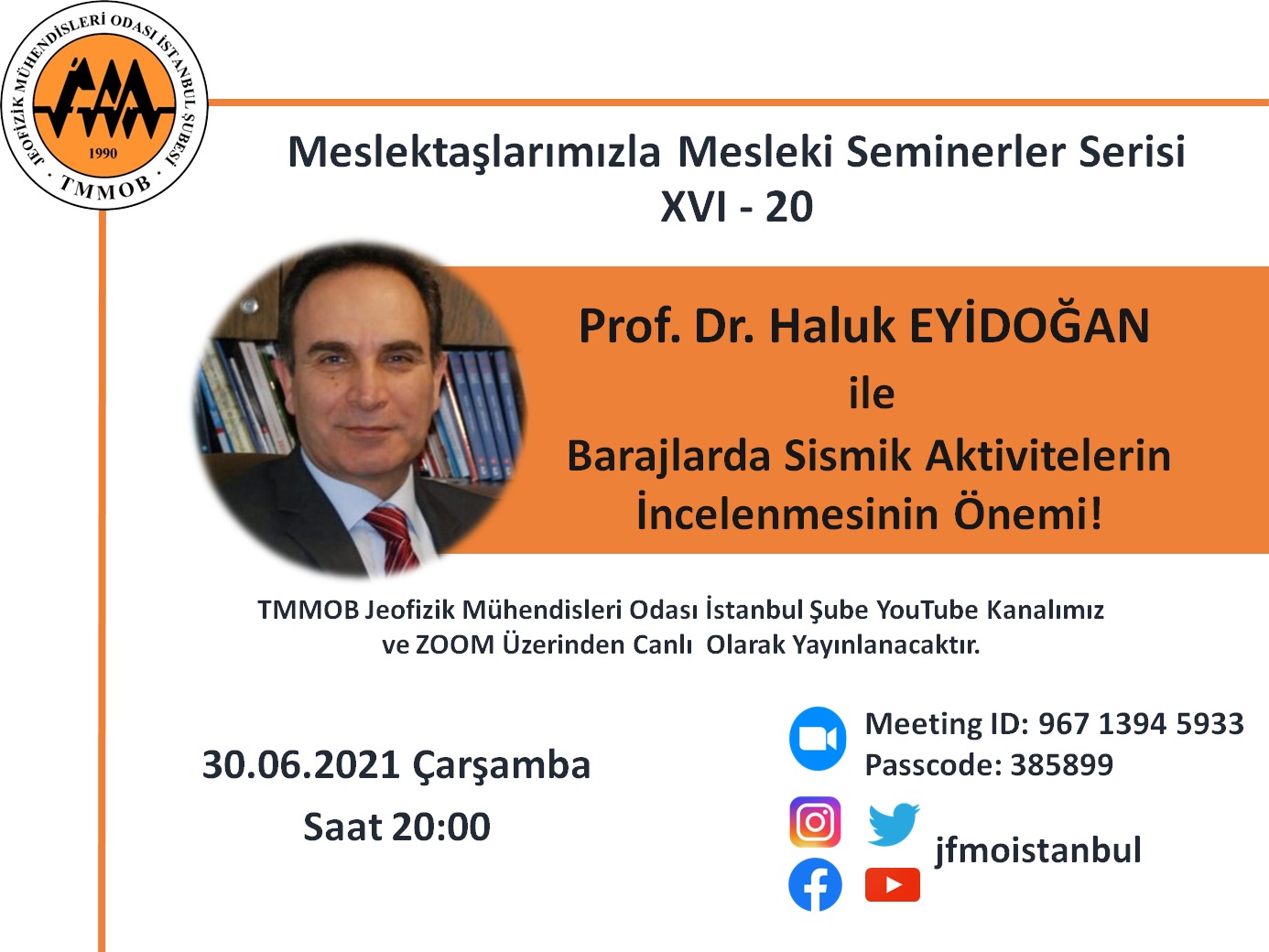 JEOFİZİK MÜHENDİSLERİ ODASI İSTANBUL ŞUBESİ
1990
TMMOB

Meslektaşlarımızla Mesleki Seminerler Serisi
XVI - 20

Prof. Dr. Haluk EYİDOĞAN
ile
Barajlarda Sismik Aktivitelerin İncelenmesinin Önemi!

TMMOB Jeofizik Mühendisleri Odası İstanbul Şube YouTube Kanalımız ve ZOOM Üzerinden Canlı Olarak Yayınlanacaktır.

30.06.2021 Çarşamba
Saat 20:00

Meeting ID: 967 1394 5933
Passcode: 385899

jfmoistanbul